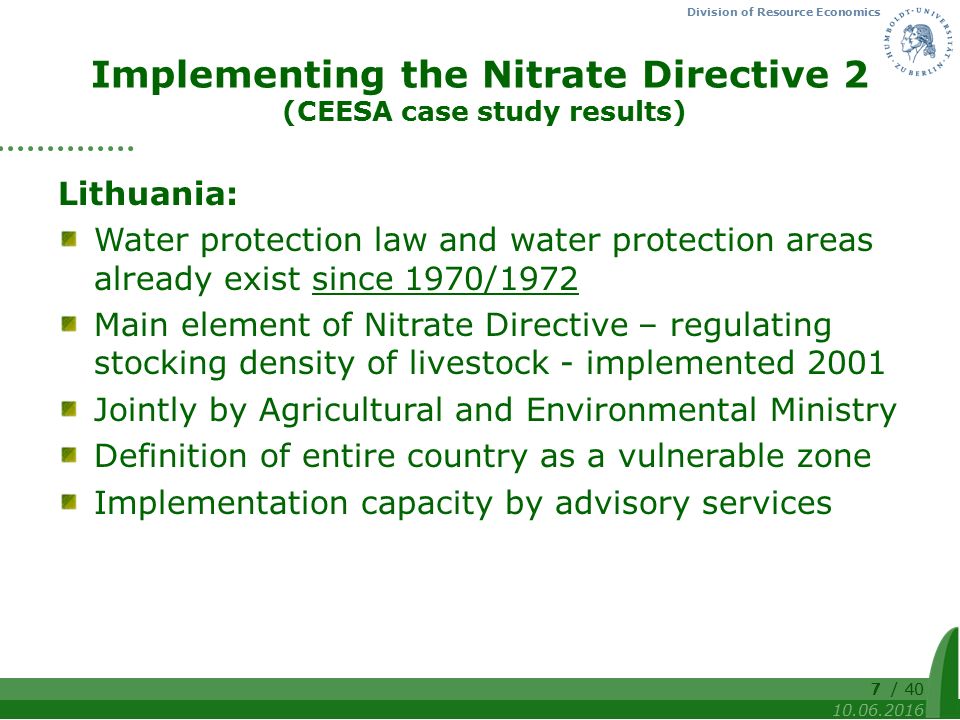 Division of Resource Economics

HUMBOLDT-UNIVERSITÄT ZU BERLIN

Implementing the Nitrate Directive 2
(CEESA case study results)

Lithuania:

Water protection law and water protection areas already exist since 1970/1972

Main element of Nitrate Directive – regulating stocking density of livestock - implemented 2001

Jointly by Agricultural and Environmental Ministry

Definition of entire country as a vulnerable zone

Implementation capacity by advisory services

7 / 40
10.06.2016